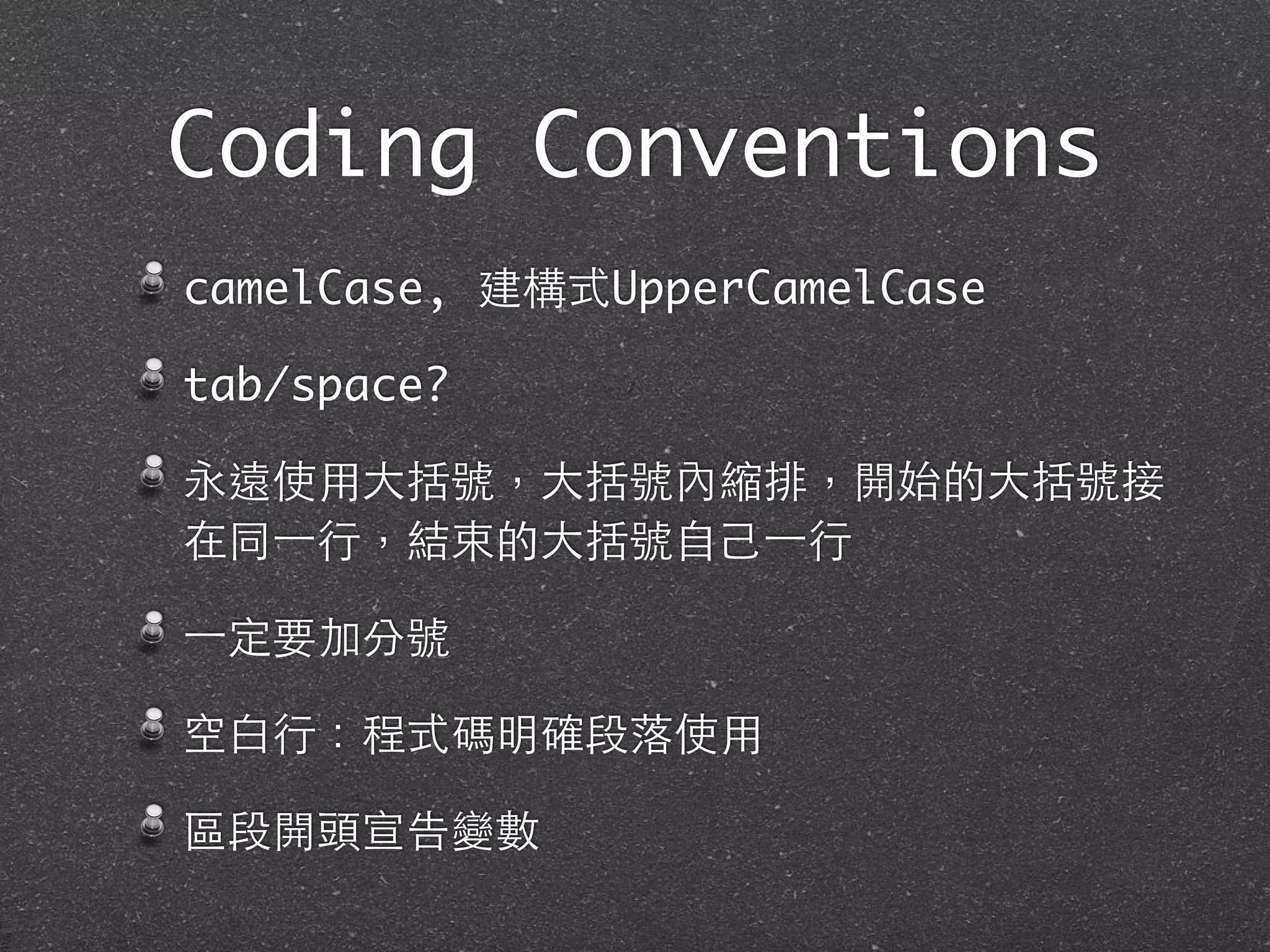 Coding Conventions

camelCase, 建構式UpperCamelCase

tab/space?

永遠使用大括號，大括號內縮排，開始的大括號接在同一行，結束的大括號自己一行

一定要加分號

空白行：程式碼明確段落使用

區段開頭宣告變數